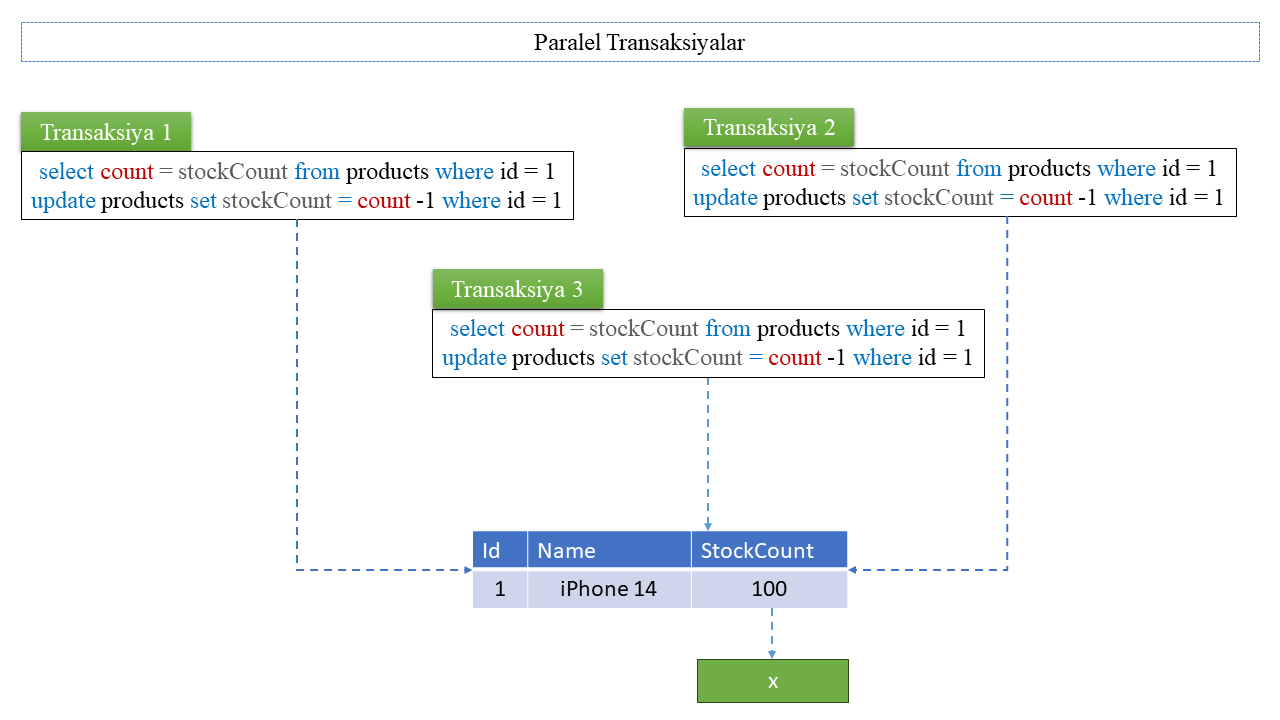 Paralel Transaksiyalar

Transaksiya 1

select count = stockCount from products where id = 1
update products set stockCount = count -1 where id = 1

Transaksiya 2

select count = stockCount from products where id = 1
update products set stockCount = count -1 where id = 1

Transaksiya 3

select count = stockCount from products where id = 1
update products set stockCount = count -1 where id = 1

| Id | Name | StockCount |
|---|---|---|
| 1 | iPhone 14 | 100 |

x